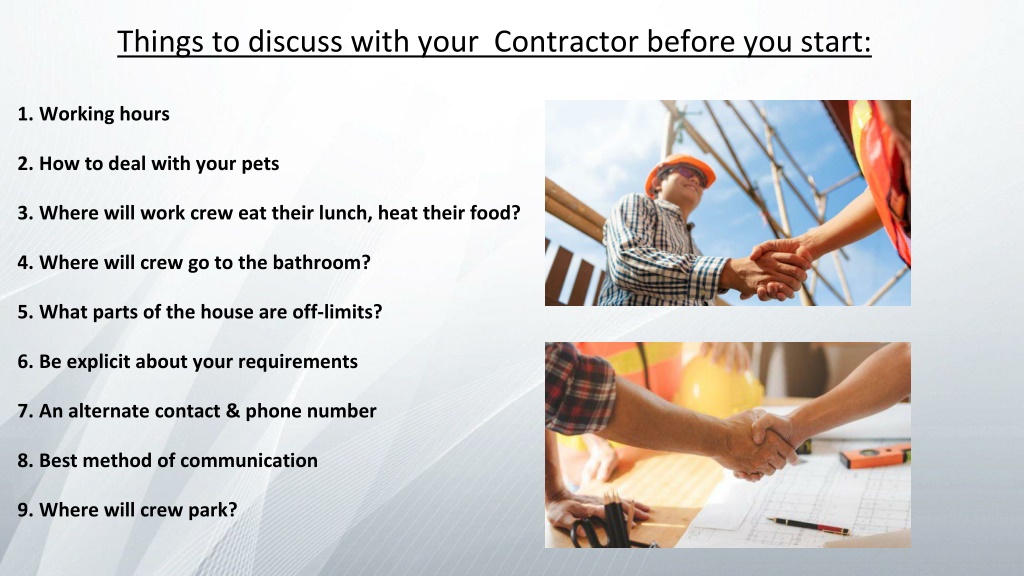 Things to discuss with your  Contractor before you start:

1. Working hours

2. How to deal with your pets

3. Where will work crew eat their lunch, heat their food?

4. Where will crew go to the bathroom?

5. What parts of the house are off-limits?

6. Be explicit about your requirements

7. An alternate contact & phone number

8. Best method of communication

9. Where will crew park?